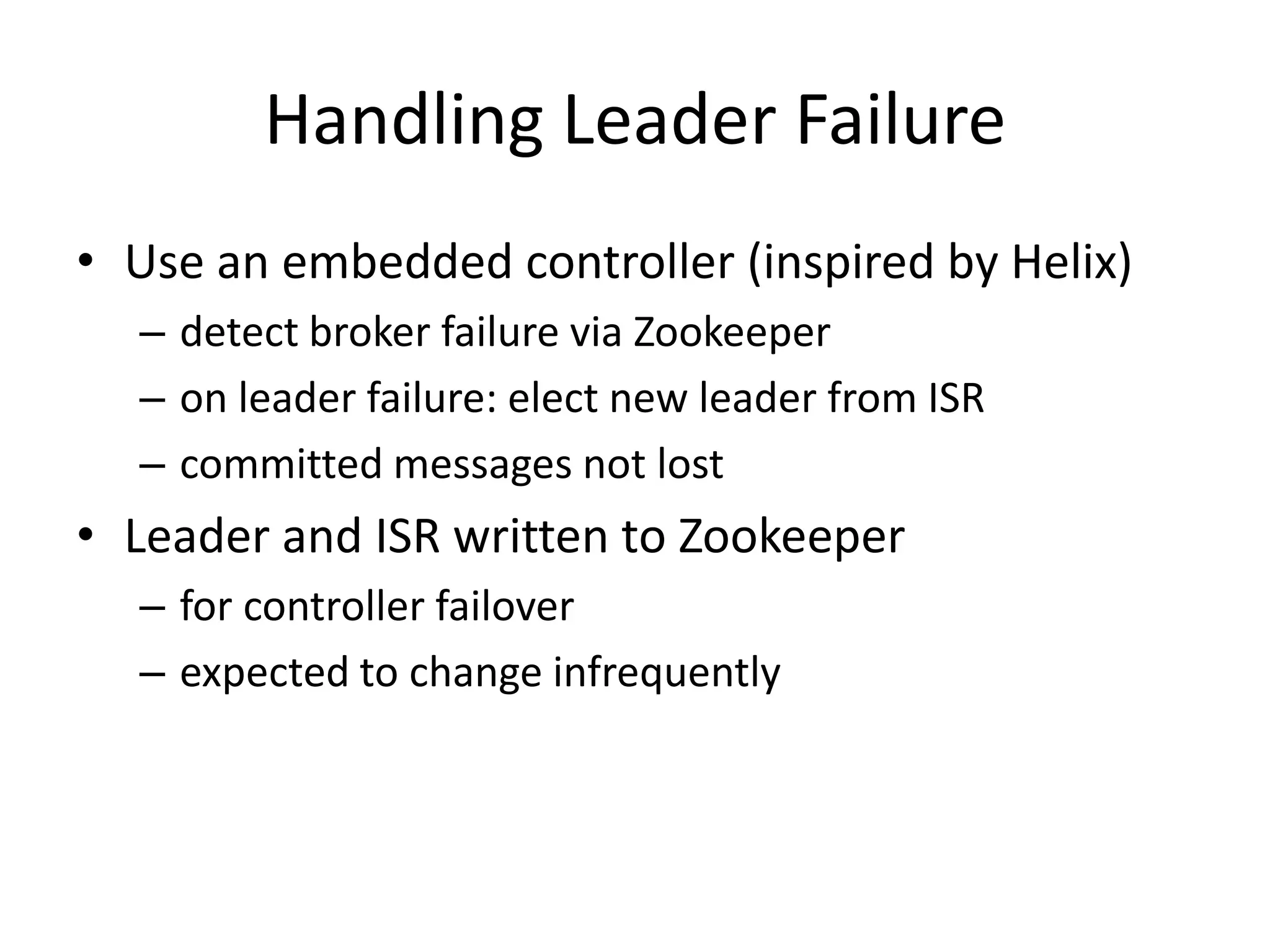 Handling Leader Failure

• Use an embedded controller (inspired by Helix)
  – detect broker failure via Zookeeper
  – on leader failure: elect new leader from ISR
  – committed messages not lost
• Leader and ISR written to Zookeeper
  – for controller failover
  – expected to change infrequently